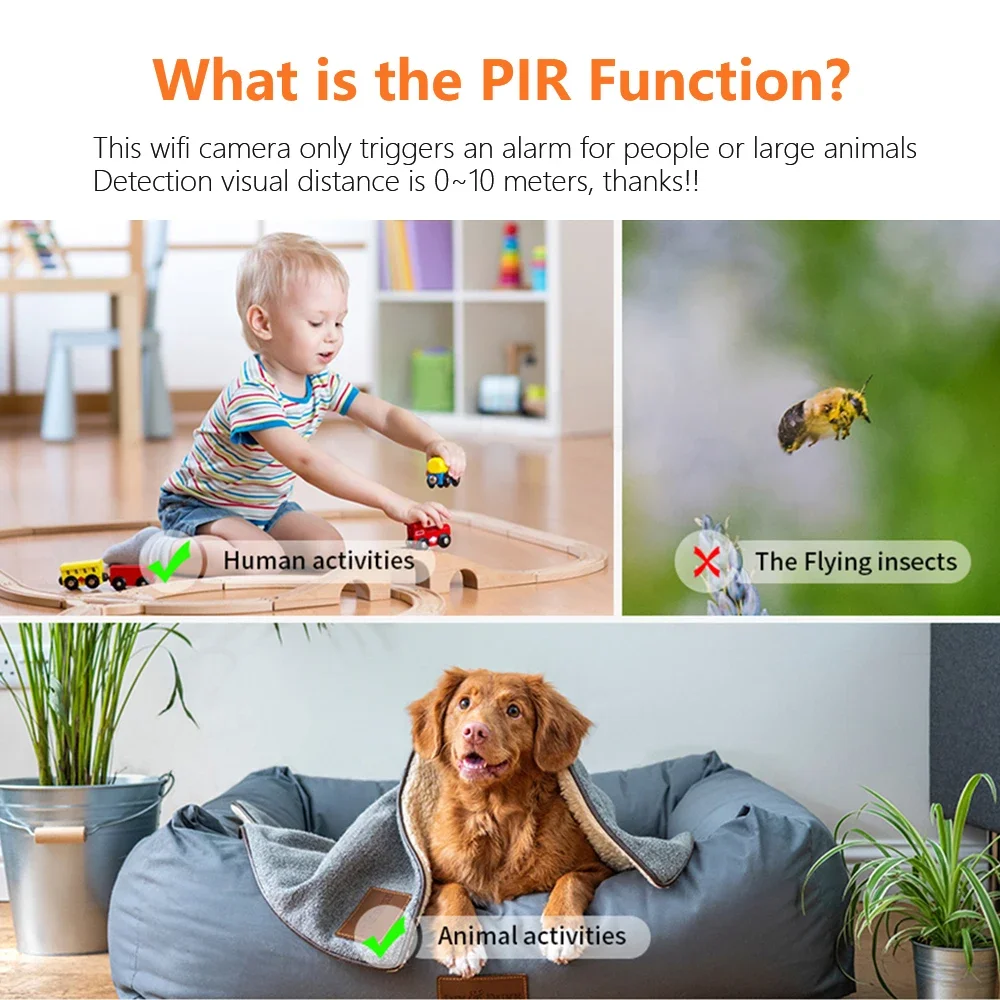 What is the PIR Function?

This wifi camera only triggers an alarm for people or large animals
Detection visual distance is 0~10 meters, thanks!!

Human activities

The Flying insects

Animal activities